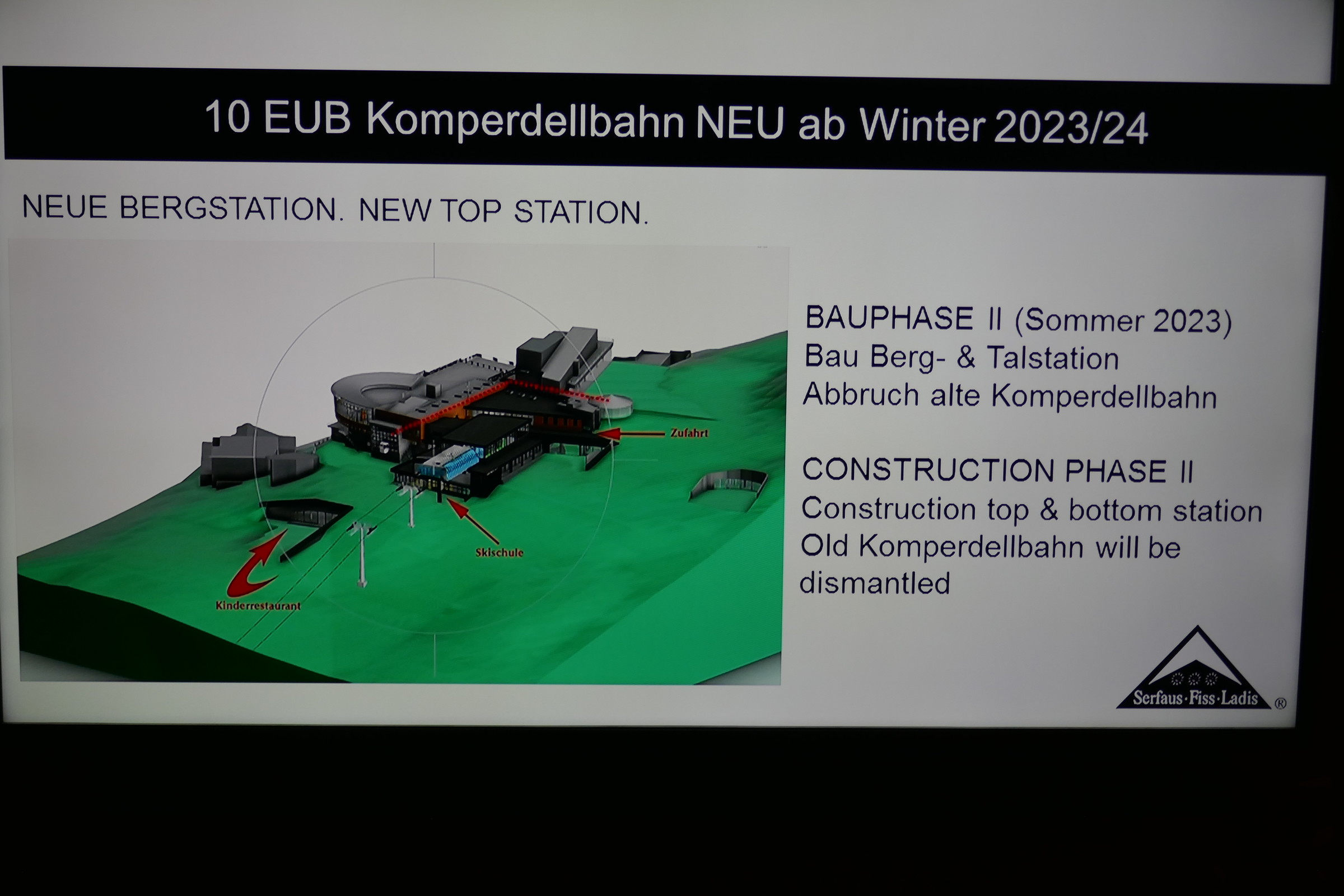 10 EUB Komperdellbahn NEU ab Winter 2023/24

NEUE BERGSTATION. NEW TOP STATION.

Zufahrt

Skischule

Kinderrestaurant

BAUPHASE II (Sommer 2023)
Bau Berg- & Talstation
Abbruch alte Komperdellbahn

CONSTRUCTION PHASE II
Construction top & bottom station
Old Komperdellbahn will be dismantled

Serfaus·Fiss·Ladis ®